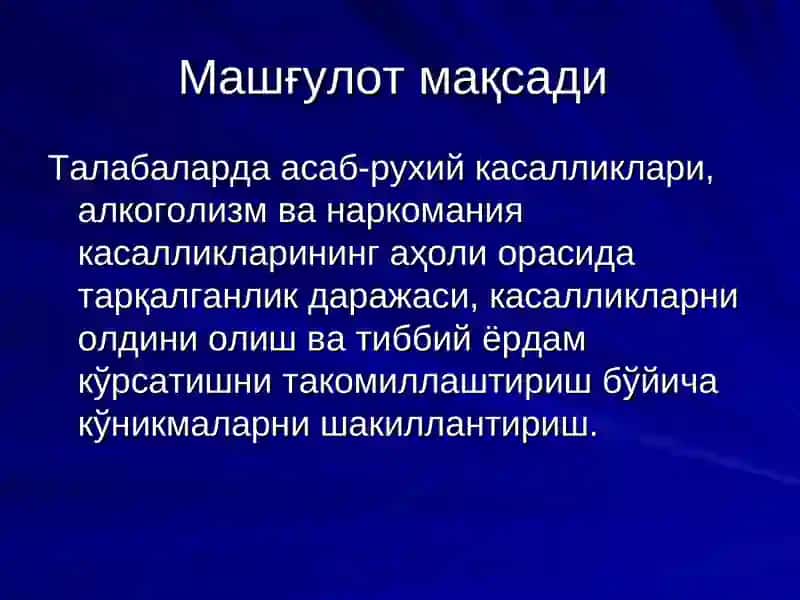 Машғулот мақсади

Талабаларда асаб-рухий касалликлари, алкоголизм ва наркомания касалликларининг аҳоли орасида тарқалганлик даражаси, касалликларни олдини олиш ва тиббий ёрдам кўрсатишни такомиллаштириш бўйича кўникмаларни шакиллантириш.